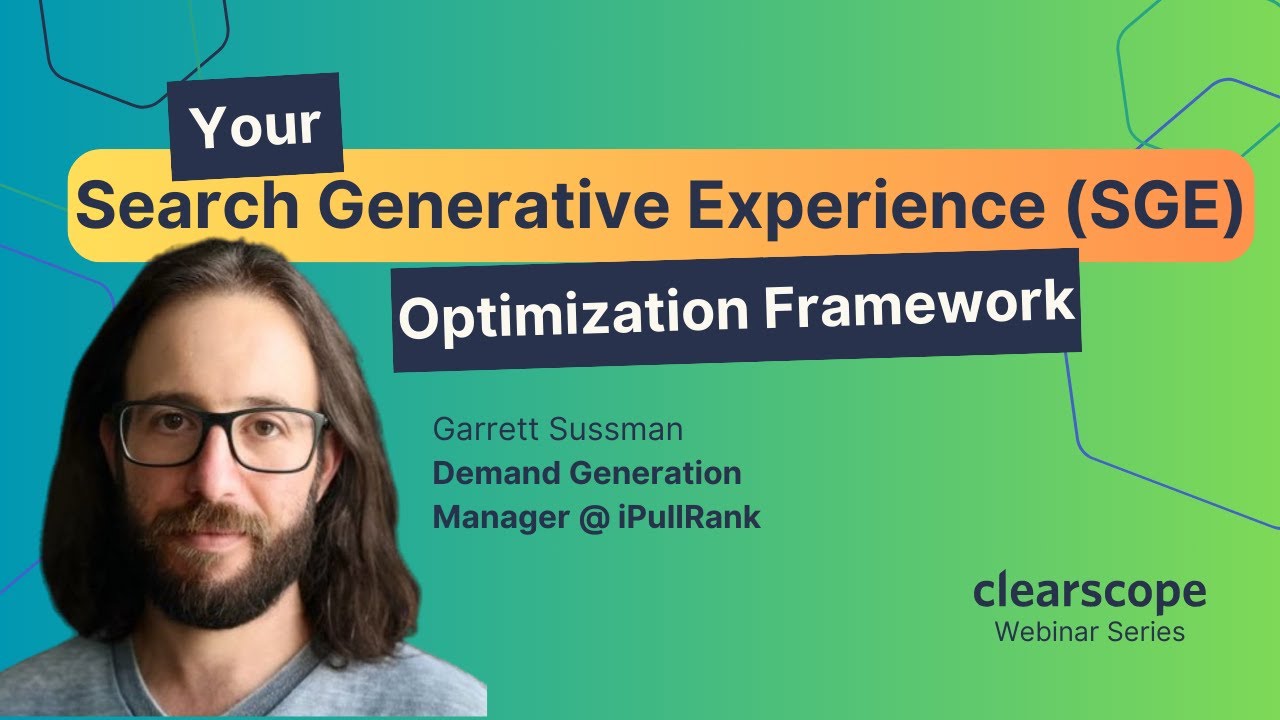 Your
Search Generative Experience (SGE)
Optimization Framework

Garrett Sussman
Demand Generation Manager @ iPullRank

clearscope
Webinar Series